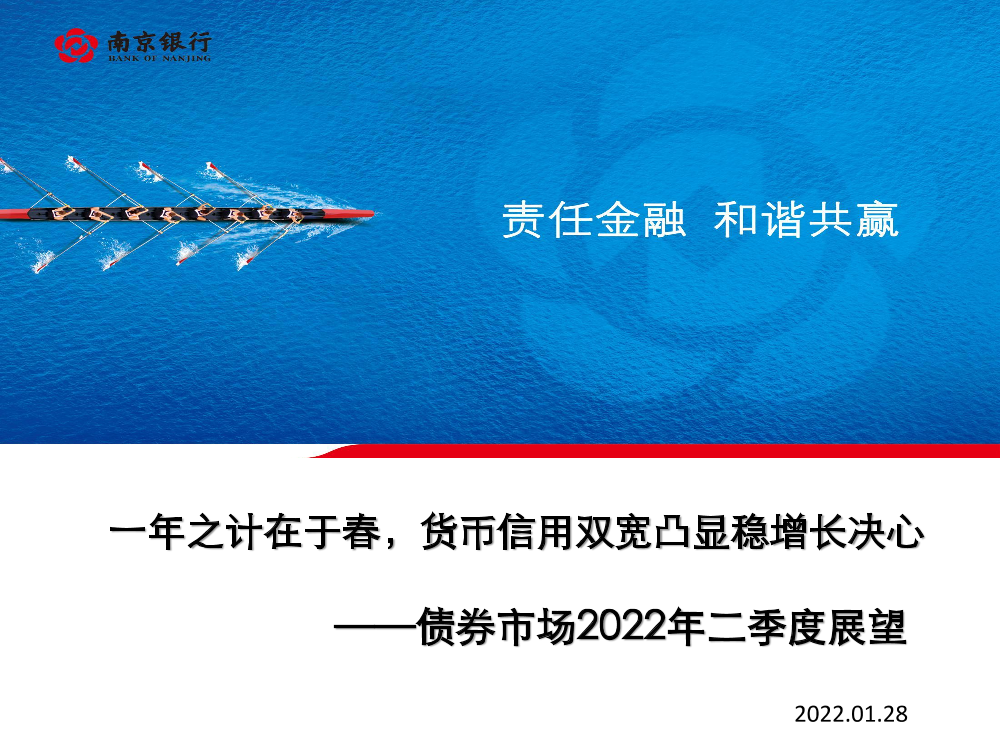 南京银行
BANK OF NANJING

责任金融 和谐共赢

一年之计在于春，货币信用双宽凸显稳增长决心

——债券市场2022年二季度展望

2022.01.28